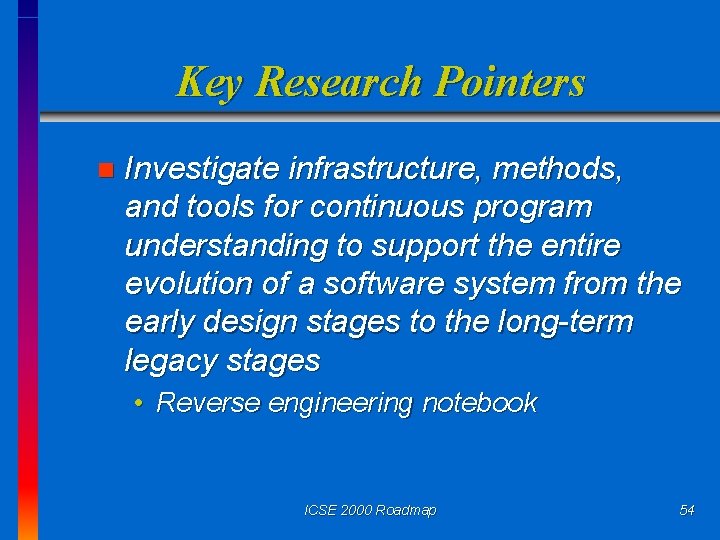 Key Research Pointers

Investigate infrastructure, methods, and tools for continuous program understanding to support the entire evolution of a software system from the early design stages to the long-term legacy stages

• Reverse engineering notebook

ICSE 2000 Roadmap

54